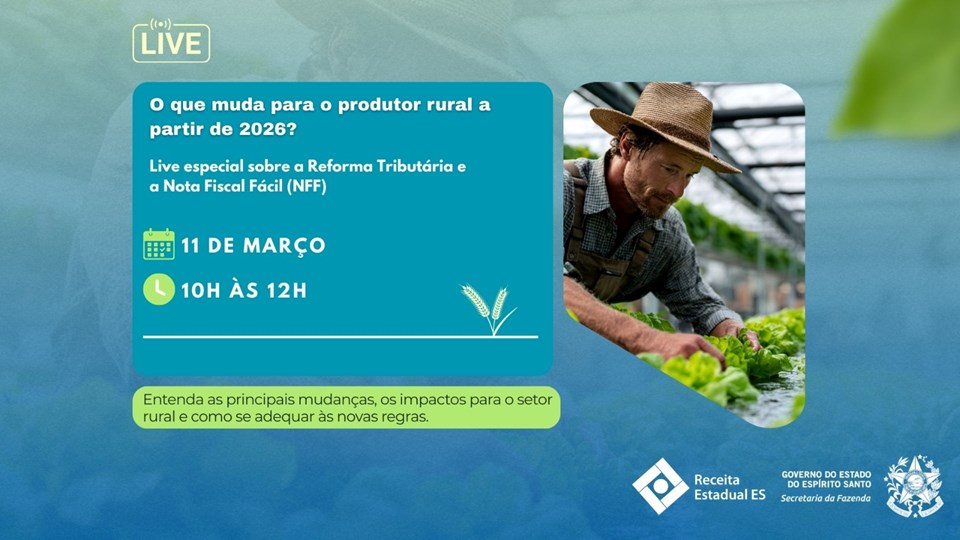 LIVE

O que muda para o produtor rural a partir de 2026?

Live especial sobre a Reforma Tributária e a Nota Fiscal Fácil (NFF)

11 DE MARÇO

10H ÀS 12H

Entenda as principais mudanças, os impactos para o setor rural e como se adequar às novas regras.

Receita Estadual ES

GOVERNO DO ESTADO DO ESPÍRITO SANTO
Secretaria da Fazenda